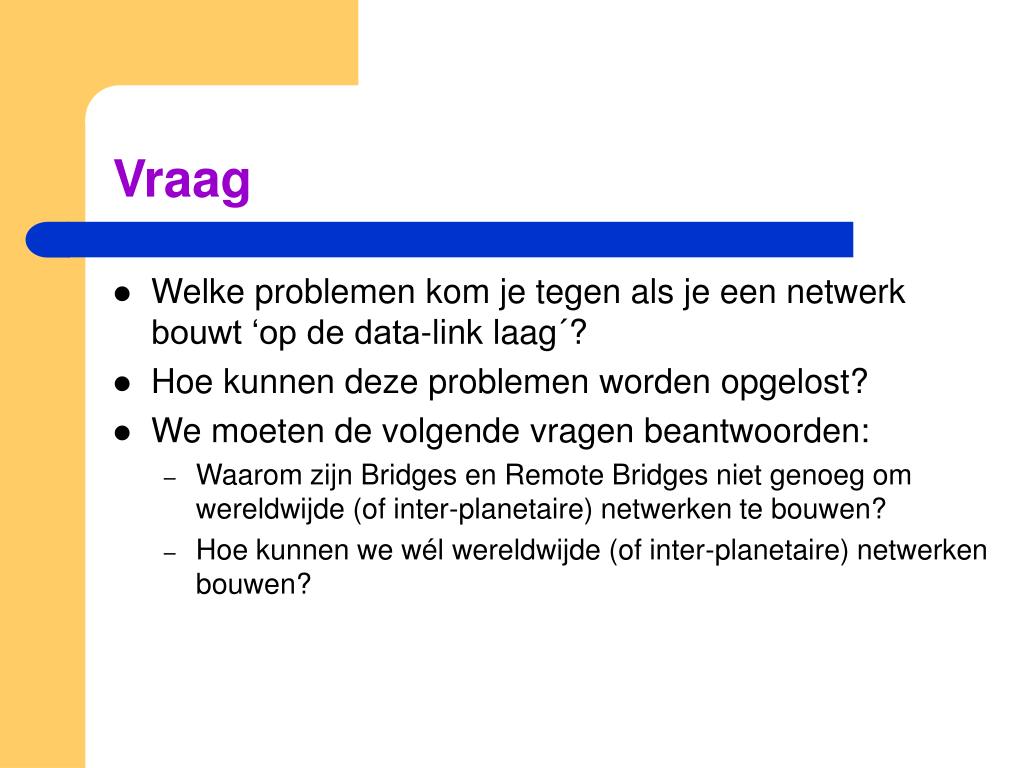 Vraag

- Welke problemen kom je tegen als je een netwerk bouwt ‘op de data-link laag´?
- Hoe kunnen deze problemen worden opgelost?
- We moeten de volgende vragen beantwoorden:
  – Waarom zijn Bridges en Remote Bridges niet genoeg om wereldwijde (of inter-planetaire) netwerken te bouwen?
  – Hoe kunnen we wél wereldwijde (of inter-planetaire) netwerken bouwen?